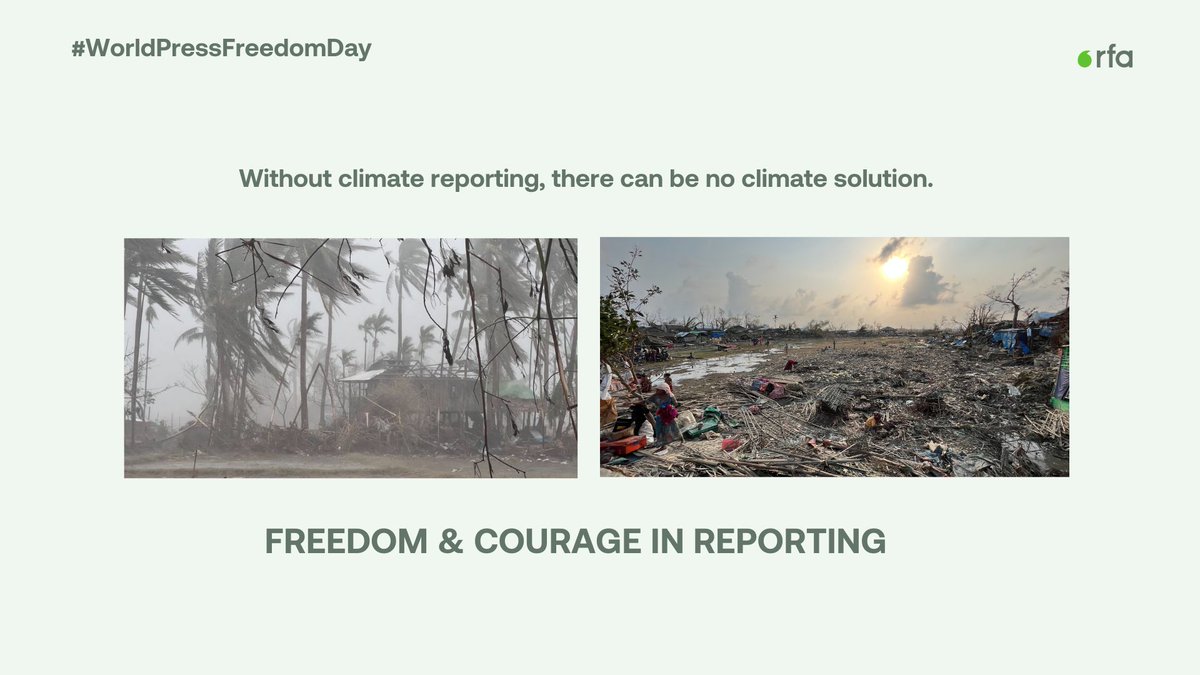 #WorldPressFreedomDay

rfa

Without climate reporting, there can be no climate solution.

FREEDOM & COURAGE IN REPORTING